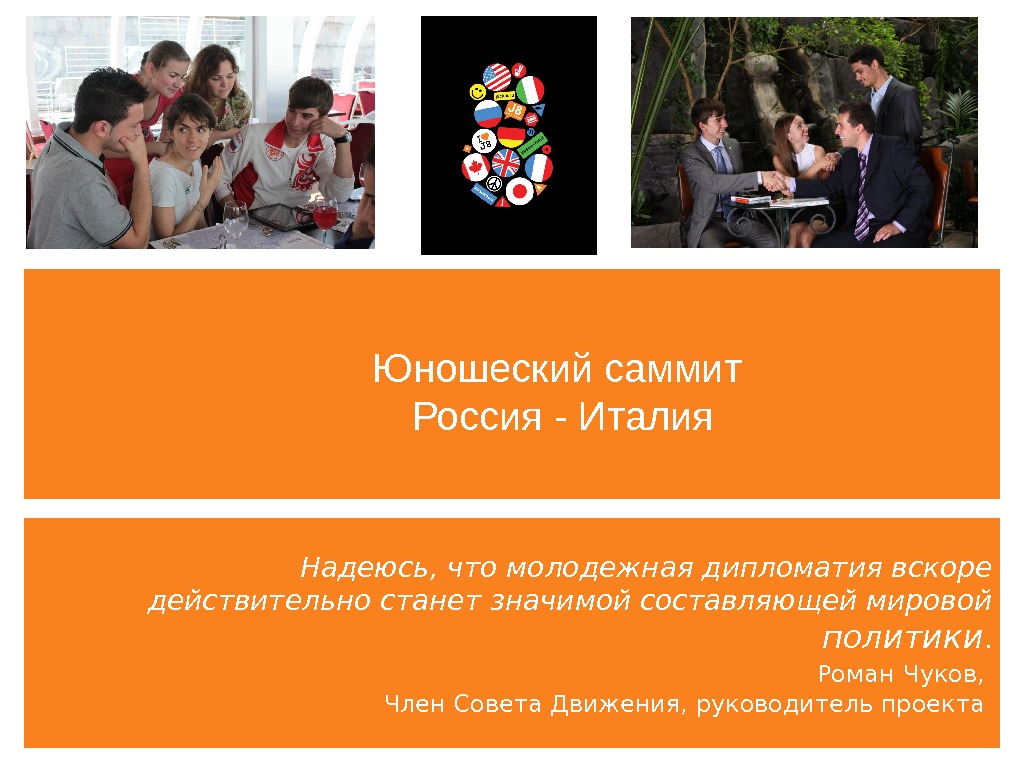 Юношеский саммит
Россия - Италия

Надеюсь, что молодежная дипломатия вскоре действительно станет значимой составляющей мировой политики.

Роман Чуков,
Член Совета Движения, руководитель проекта